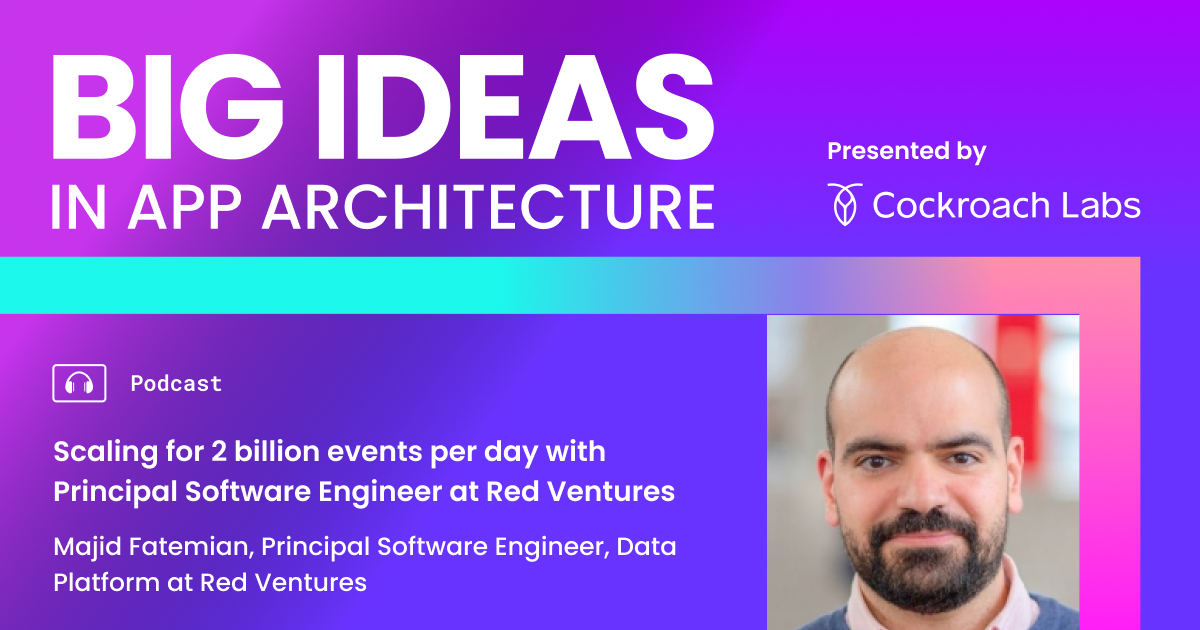 BIG IDEAS
IN APP ARCHITECTURE

Presented by
Cockroach Labs

Podcast

Scaling for 2 billion events per day with Principal Software Engineer at Red Ventures

Majid Fatemian, Principal Software Engineer, Data Platform at Red Ventures